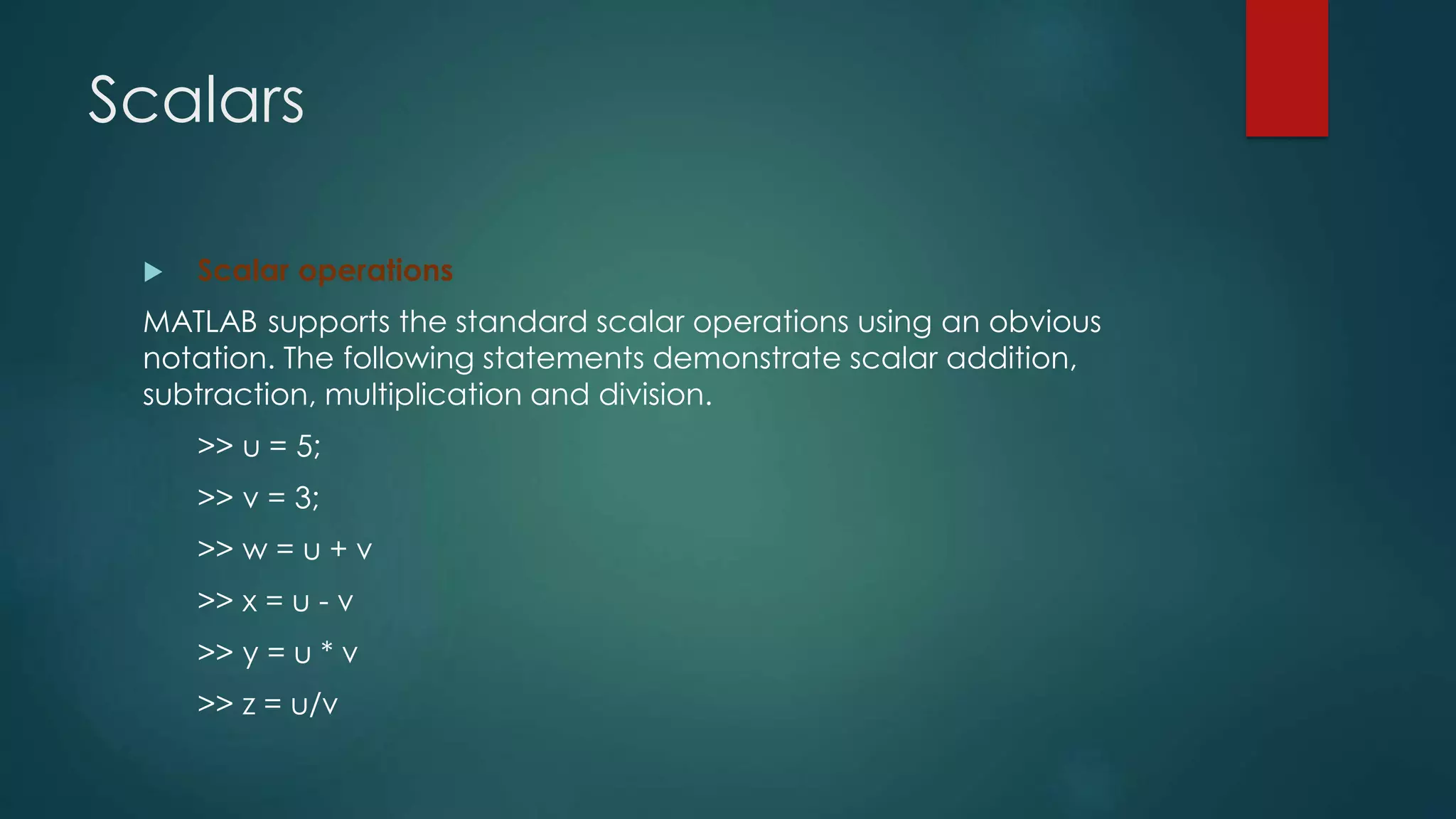 Scalars

Scalar operations

MATLAB supports the standard scalar operations using an obvious notation. The following statements demonstrate scalar addition, subtraction, multiplication and division.

>> u = 5;

>> v = 3;

>> w = u + v

>> x = u - v

>> y = u * v

>> z = u/v